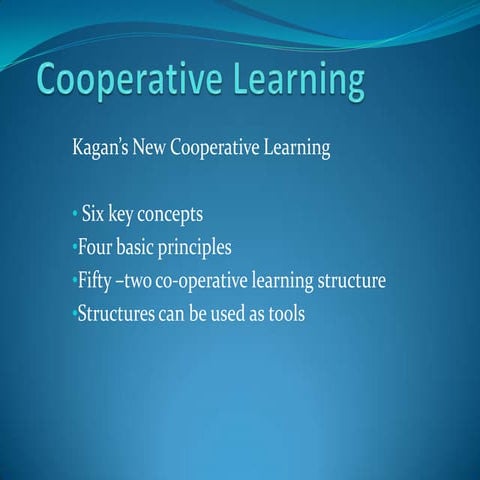 Cooperative Learning

Kagan's New Cooperative Learning

• Six key concepts
•Four basic principles
•Fifty –two co-operative learning structure
•Structures can be used as tools